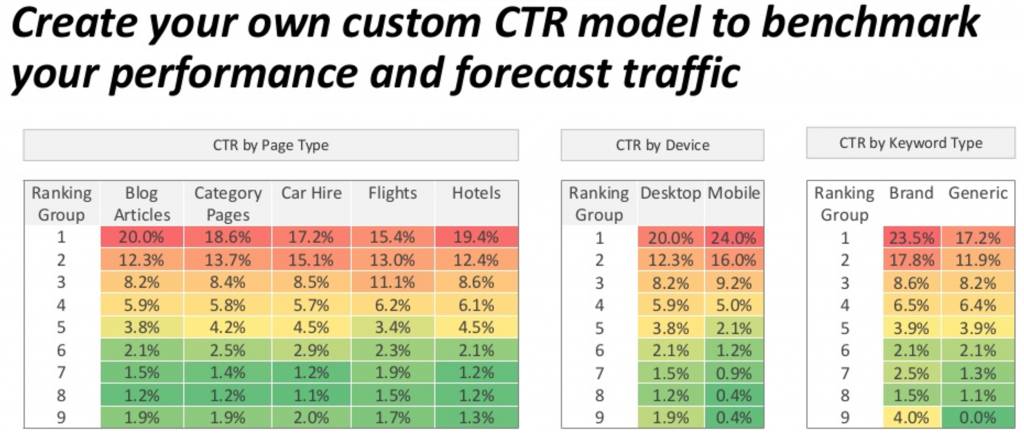 Create your own custom CTR model to benchmark your performance and forecast traffic

CTR by Page Type

| Ranking Group | Blog Articles | Category Pages | Car Hire | Flights | Hotels |
|---|---|---|---|---|---|
| 1 | 20.0% | 18.6% | 17.2% | 15.4% | 19.4% |
| 2 | 12.3% | 13.7% | 15.1% | 13.0% | 12.4% |
| 3 | 8.2% | 8.4% | 8.5% | 11.1% | 8.6% |
| 4 | 5.9% | 5.8% | 5.7% | 6.2% | 6.1% |
| 5 | 3.8% | 4.2% | 4.5% | 3.4% | 4.5% |
| 6 | 2.1% | 2.5% | 2.9% | 2.3% | 2.1% |
| 7 | 1.5% | 1.4% | 1.2% | 1.9% | 1.2% |
| 8 | 1.2% | 1.2% | 1.1% | 1.5% | 1.2% |
| 9 | 1.9% | 1.9% | 2.0% | 1.7% | 1.3% |

CTR by Device

| Ranking Group | Desktop | Mobile |
|---|---|---|
| 1 | 20.0% | 24.0% |
| 2 | 12.3% | 16.0% |
| 3 | 8.2% | 9.2% |
| 4 | 5.9% | 5.0% |
| 5 | 3.8% | 2.1% |
| 6 | 2.1% | 1.2% |
| 7 | 1.5% | 0.9% |
| 8 | 1.2% | 0.4% |
| 9 | 1.9% | 0.4% |

CTR by Keyword Type

| Ranking Group | Brand | Generic |
|---|---|---|
| 1 | 23.5% | 17.2% |
| 2 | 17.8% | 11.9% |
| 3 | 8.6% | 8.2% |
| 4 | 6.5% | 6.4% |
| 5 | 3.9% | 3.9% |
| 6 | 2.1% | 2.1% |
| 7 | 2.5% | 1.3% |
| 8 | 1.5% | 1.1% |
| 9 | 4.0% | 0.0% |